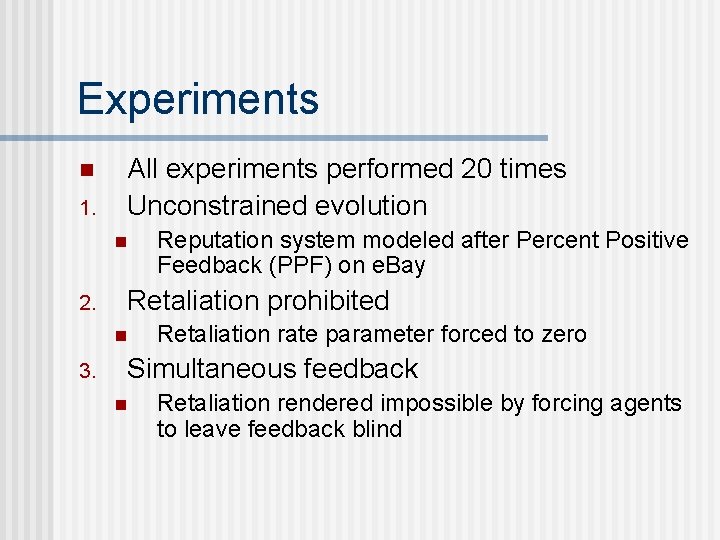 Experiments

All experiments performed 20 times

1. Unconstrained evolution

Reputation system modeled after Percent Positive Feedback (PPF) on eBay

2. Retaliation prohibited

Retaliation rate parameter forced to zero

3. Simultaneous feedback

Retaliation rendered impossible by forcing agents to leave feedback blind